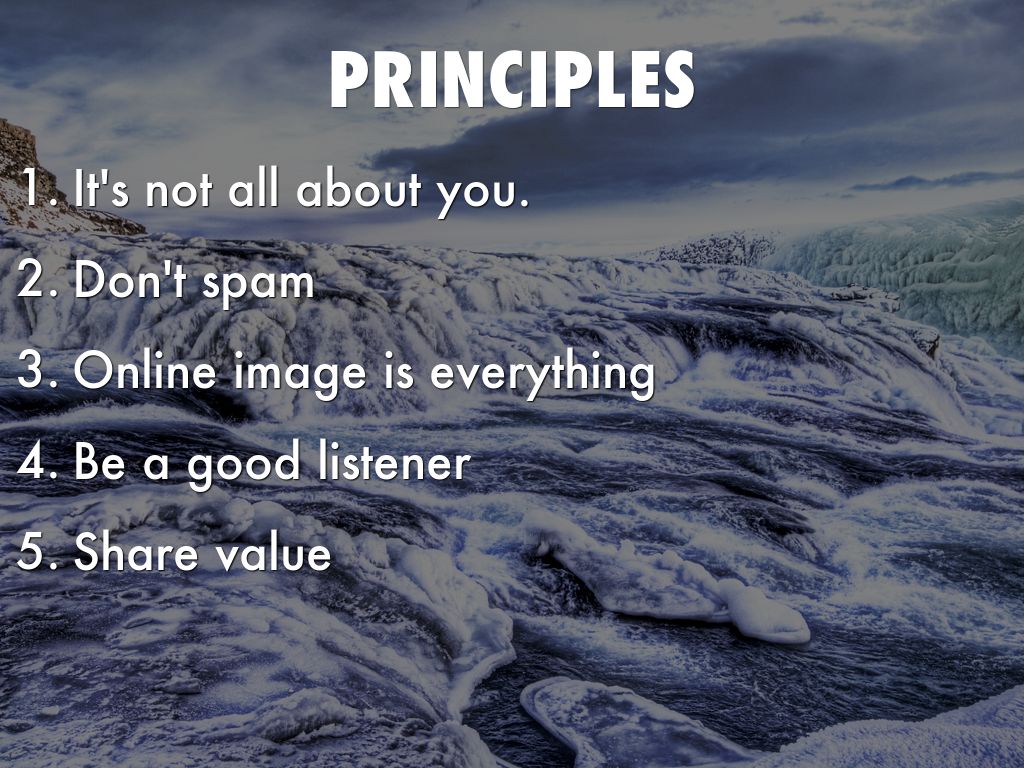 PRINCIPLES

1. It's not all about you.
2. Don't spam
3. Online image is everything
4. Be a good listener
5. Share value